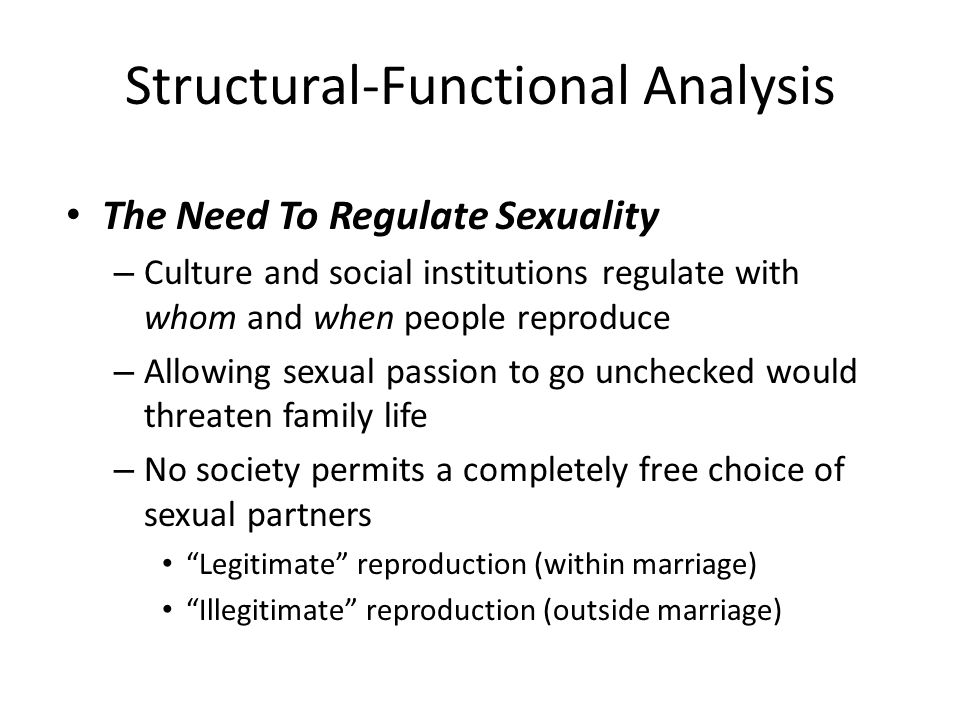 Structural-Functional Analysis

• The Need To Regulate Sexuality
– Culture and social institutions regulate with whom and when people reproduce
– Allowing sexual passion to go unchecked would threaten family life
– No society permits a completely free choice of sexual partners
• “Legitimate” reproduction (within marriage)
• “Illegitimate” reproduction (outside marriage)